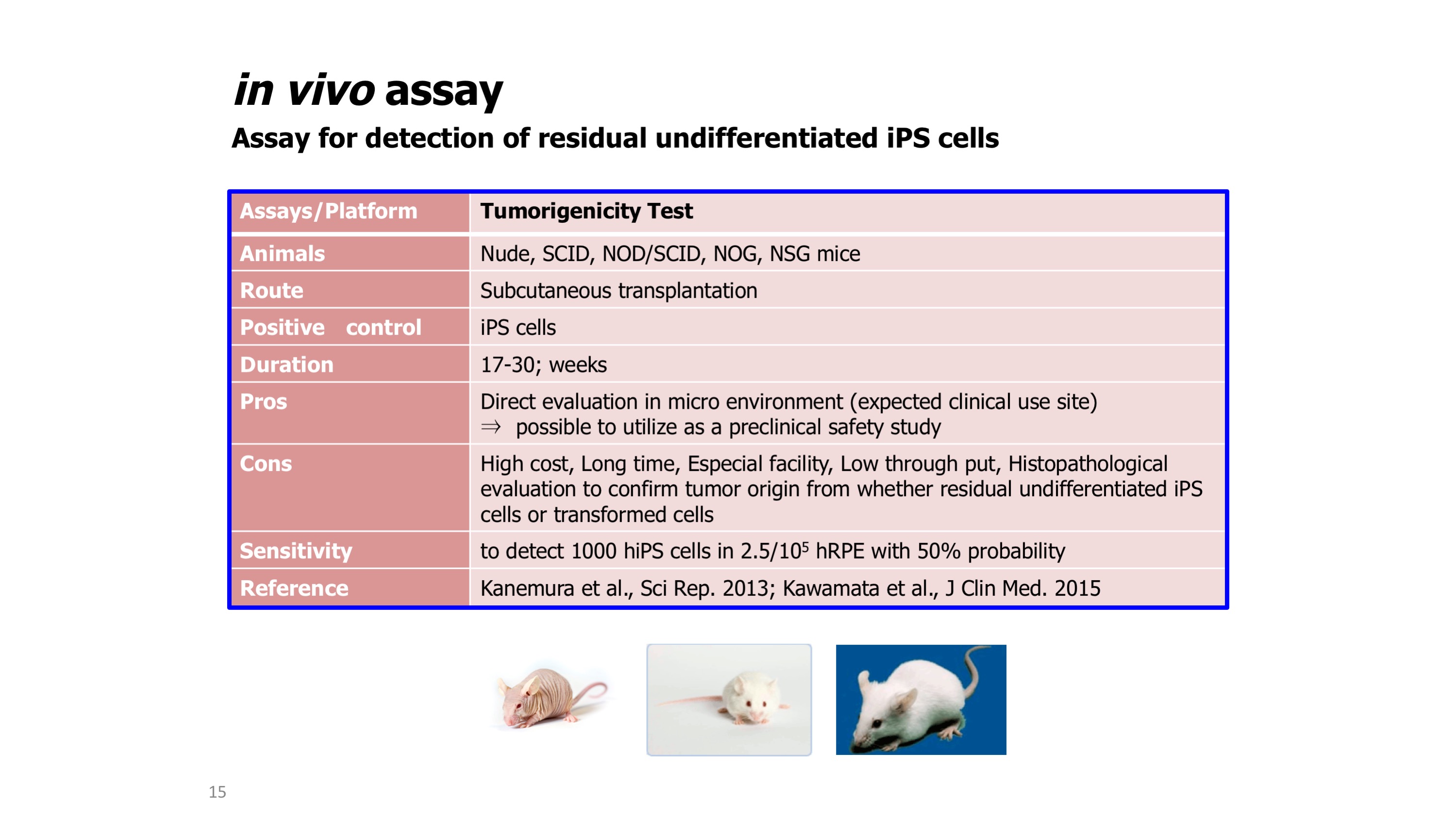 in vivo assay

Assay for detection of residual undifferentiated iPS cells

| Assays/Platform | Tumorigenicity Test |
|---|---|
| Animals | Nude, SCID, NOD/SCID, NOG, NSG mice |
| Route | Subcutaneous transplantation |
| Positive control | iPS cells |
| Duration | 17-30; weeks |
| Pros | Direct evaluation in micro environment (expected clinical use site) $\Rightarrow$ possible to utilize as a preclinical safety study |
| Cons | High cost, Long time, Especial facility, Low through put, Histopathological evaluation to confirm tumor origin from whether residual undifferentiated iPS cells or transformed cells |
| Sensitivity | to detect 1000 hiPS cells in $2.5/10^5$ hRPE with 50% probability |
| Reference | Kanemura et al., Sci Rep. 2013; Kawamata et al., J Clin Med. 2015 |

15